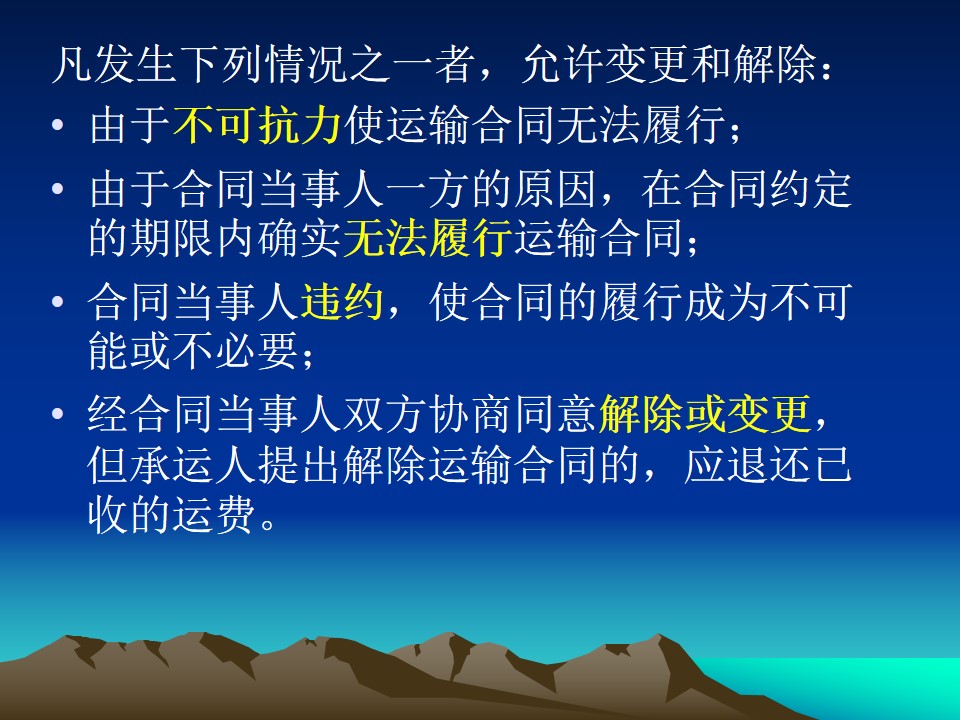 凡发生下列情况之一者，允许变更和解除：

• 由于不可抗力使运输合同无法履行；

• 由于合同当事人一方的原因，在合同约定的期限内确实无法履行运输合同；

• 合同当事人违约，使合同的履行成为不可能或不必要；

• 经合同当事人双方协商同意解除或变更，但承运人提出解除运输合同的，应退还已收的运费。